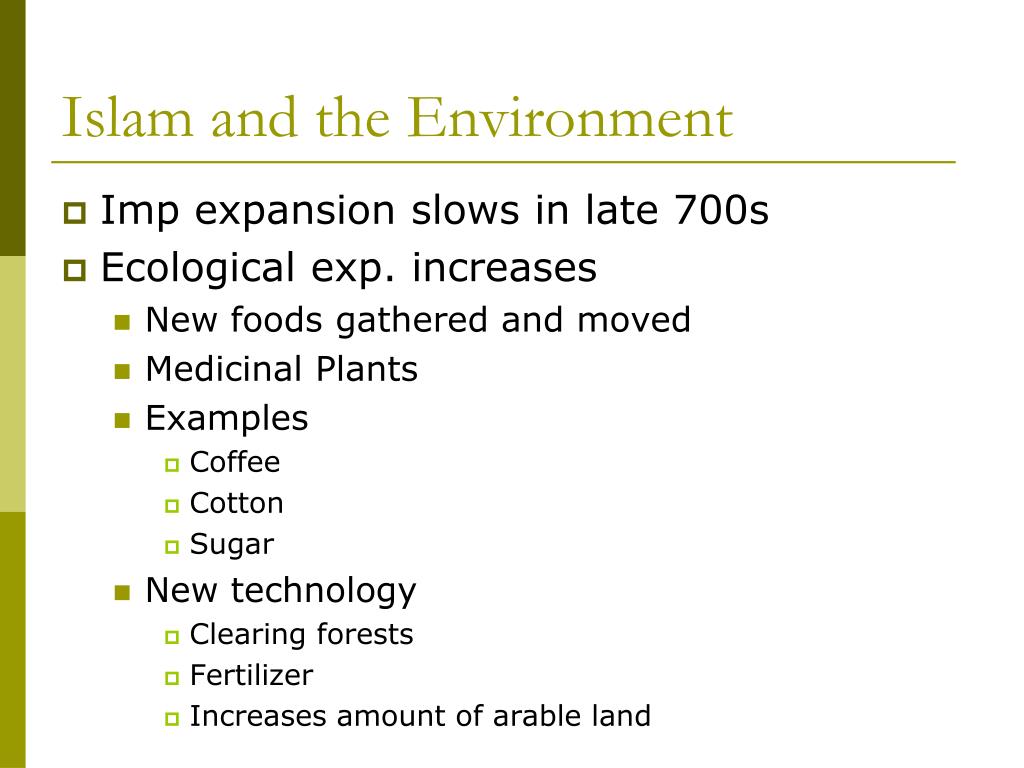 Islam and the Environment

- Imp expansion slows in late 700s
- Ecological exp. increases
  - New foods gathered and moved
  - Medicinal Plants
  - Examples
    - Coffee
    - Cotton
    - Sugar
  - New technology
    - Clearing forests
    - Fertilizer
    - Increases amount of arable land